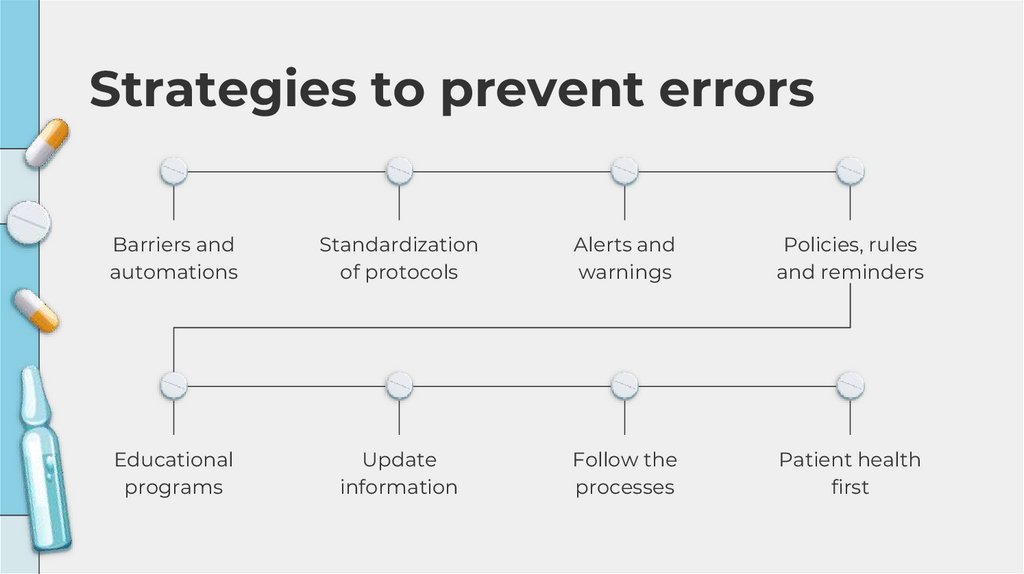 Strategies to prevent errors

Barriers and automations

Standardization of protocols

Alerts and warnings

Policies, rules and reminders

Educational programs

Update information

Follow the processes

Patient health first